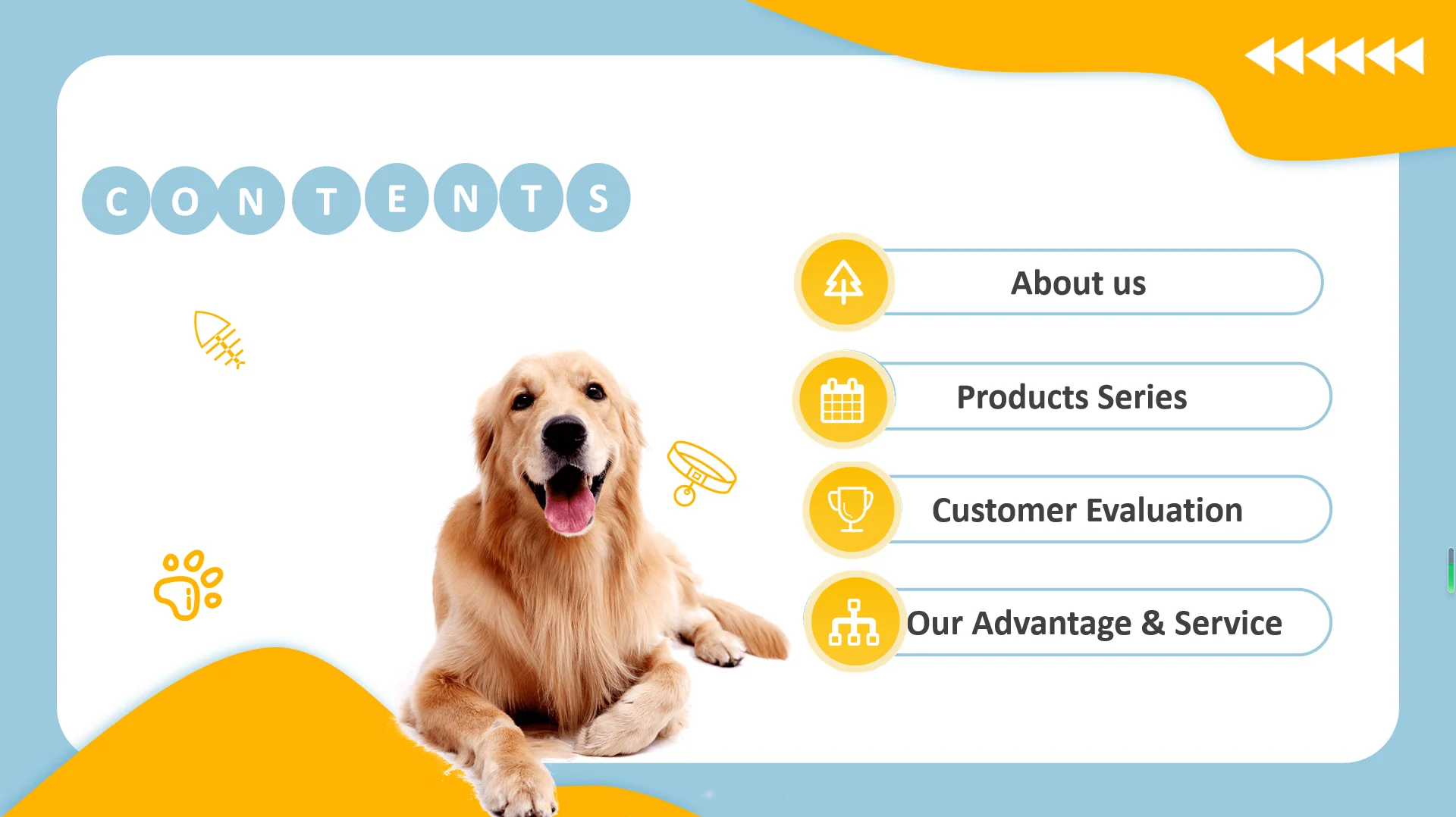 CONTENTS

About us

Products Series

Customer Evaluation

Our Advantage & Service